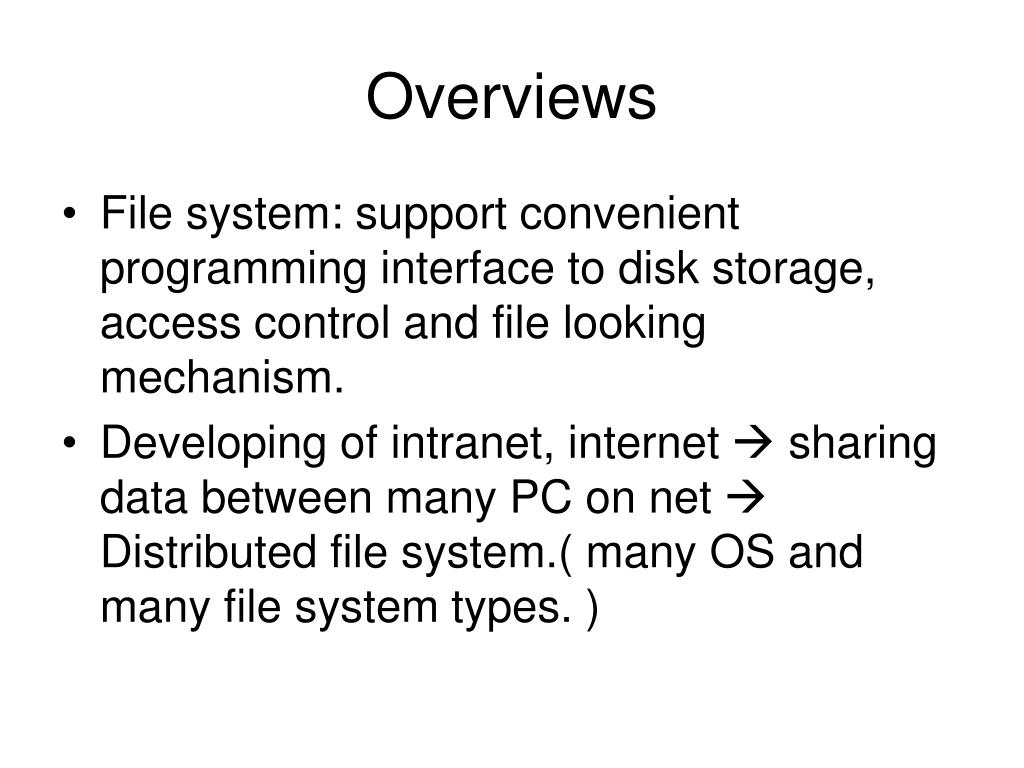 Overviews

• File system: support convenient programming interface to disk storage, access control and file looking mechanism.

• Developing of intranet, internet → sharing data between many PC on net → Distributed file system.( many OS and many file system types. )